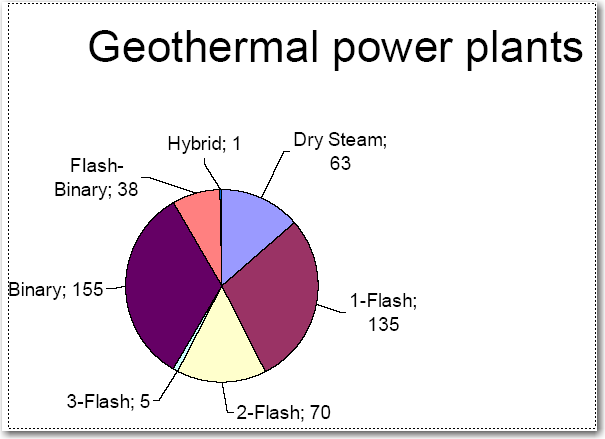 Geothermal power plants

Hybrid; 1

Dry Steam; 63

Flash-Binary; 38

Binary; 155

1-Flash; 135

3-Flash; 5

2-Flash; 70